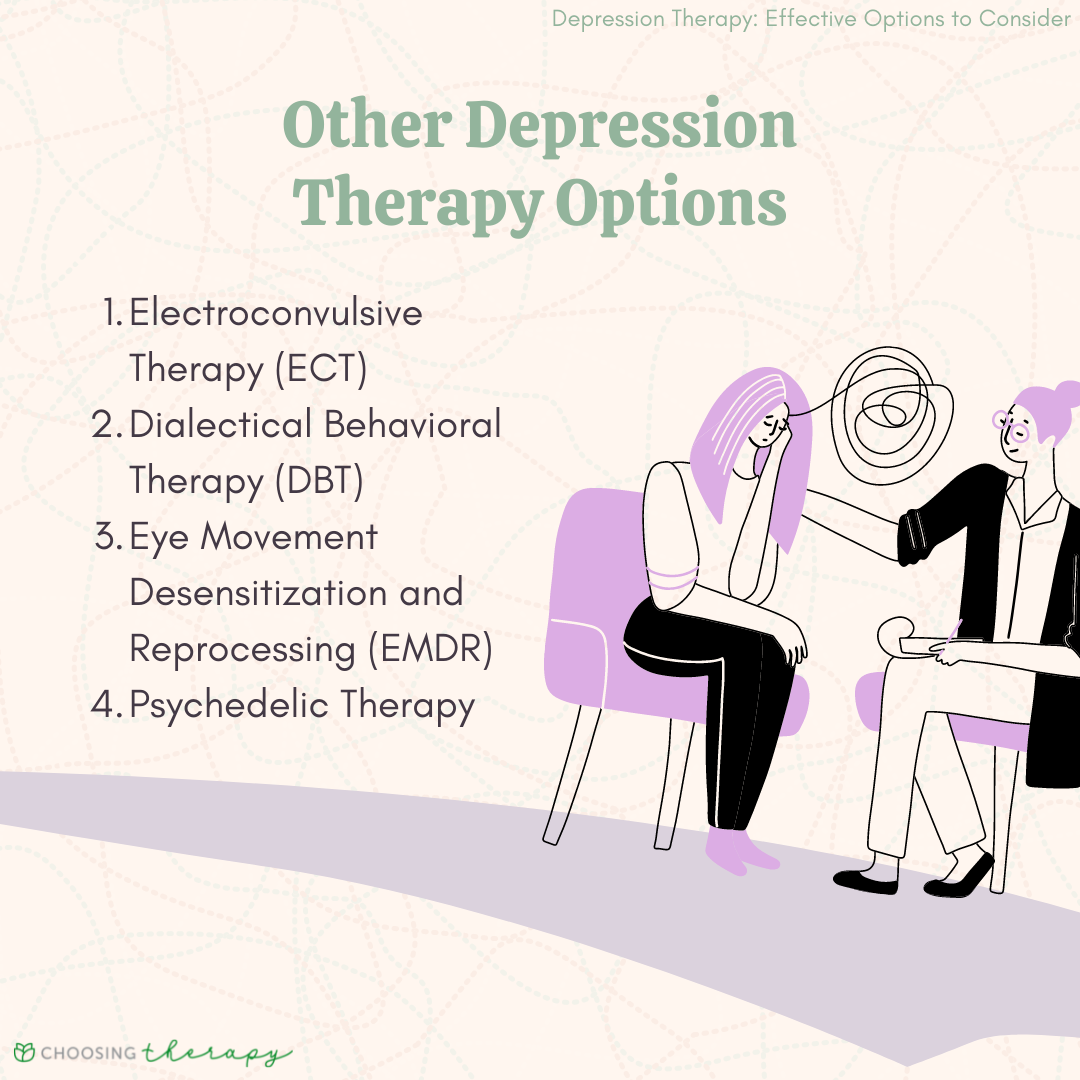 Depression Therapy: Effective Options to Consider

Other Depression Therapy Options

1. Electroconvulsive Therapy (ECT)
2. Dialectical Behavioral Therapy (DBT)
3. Eye Movement Desensitization and Reprocessing (EMDR)
4. Psychedelic Therapy

CHOOSING therapy